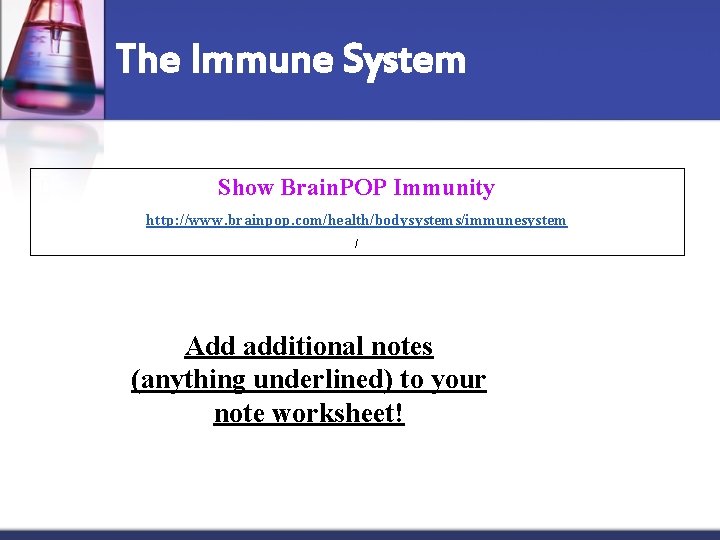 The Immune System

Show BrainPOP Immunity

http://www.brainpop.com/health/bodysystems/immunesystem
/

Add additional notes (anything underlined) to your note worksheet!